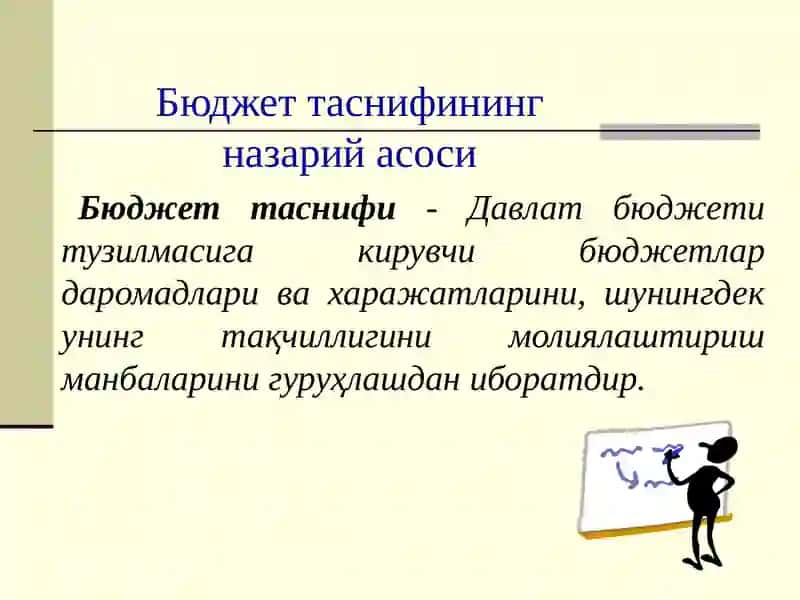 Бюджет таснифининг назарий асоси

Бюджет таснифи - Давлат бюджети тузилмасига кирувчи бюджетлар даромадлари ва харажатларини, шунингдек унинг тақчиллигини молиялаштириш манбаларини гуруҳлашдан иборатдир.